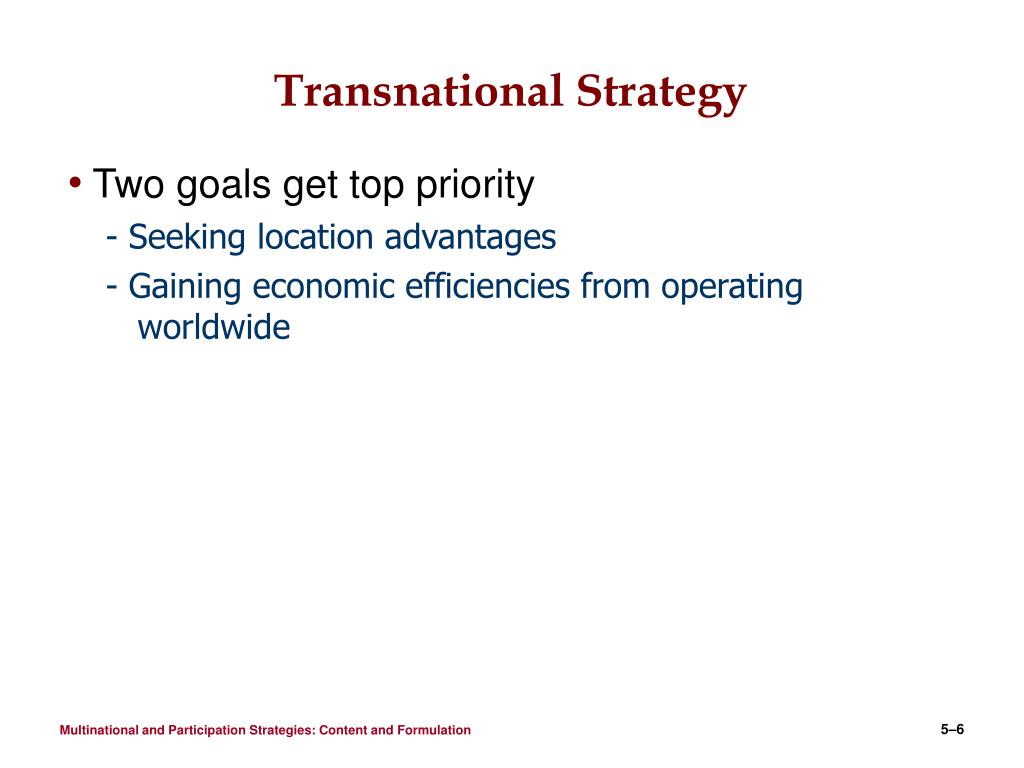 Transnational Strategy

• Two goals get top priority
- Seeking location advantages
- Gaining economic efficiencies from operating worldwide

Multinational and Participation Strategies: Content and Formulation

5–6